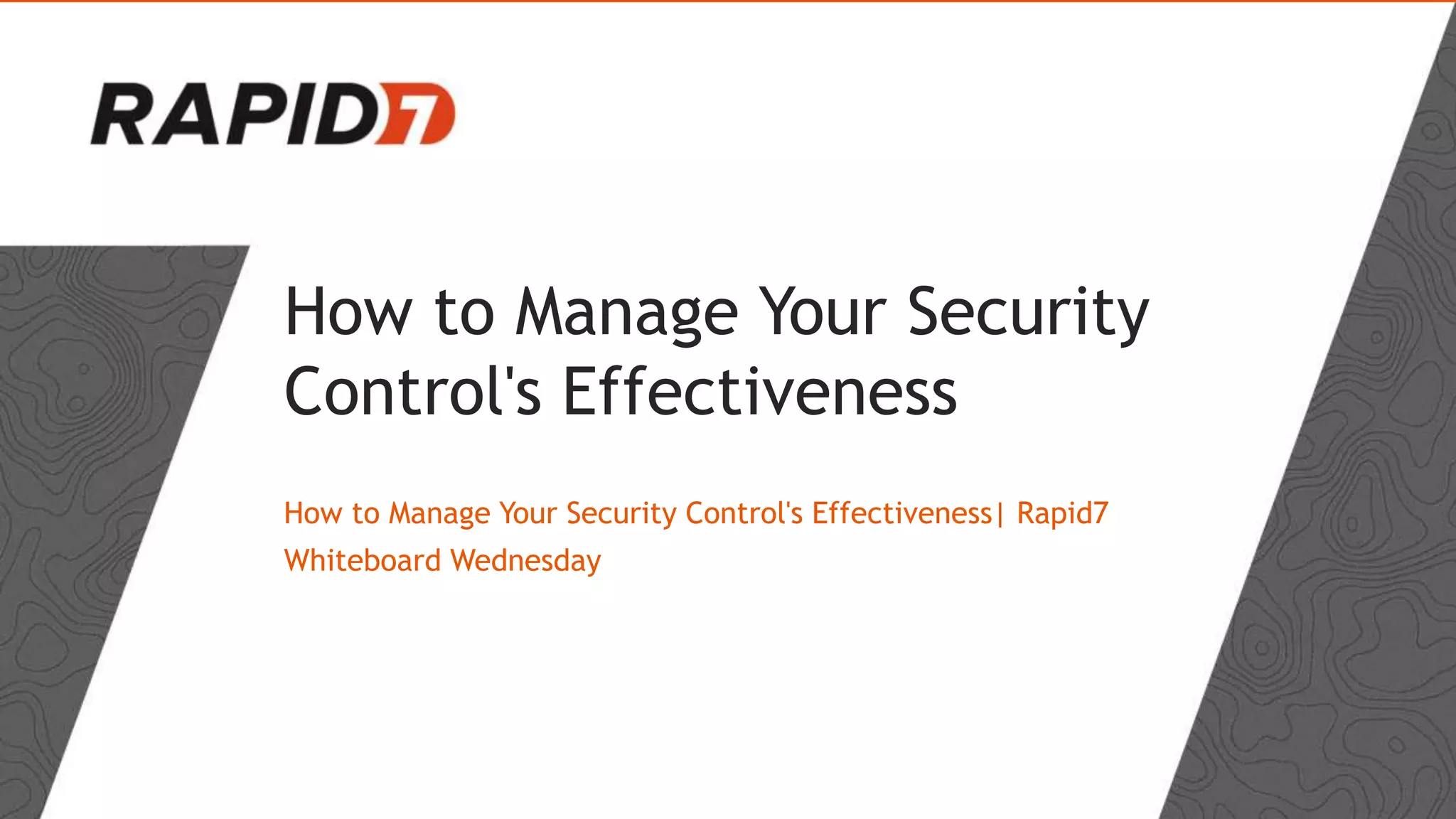 RAPID7

How to Manage Your Security Control's Effectiveness

How to Manage Your Security Control's Effectiveness| Rapid7 Whiteboard Wednesday